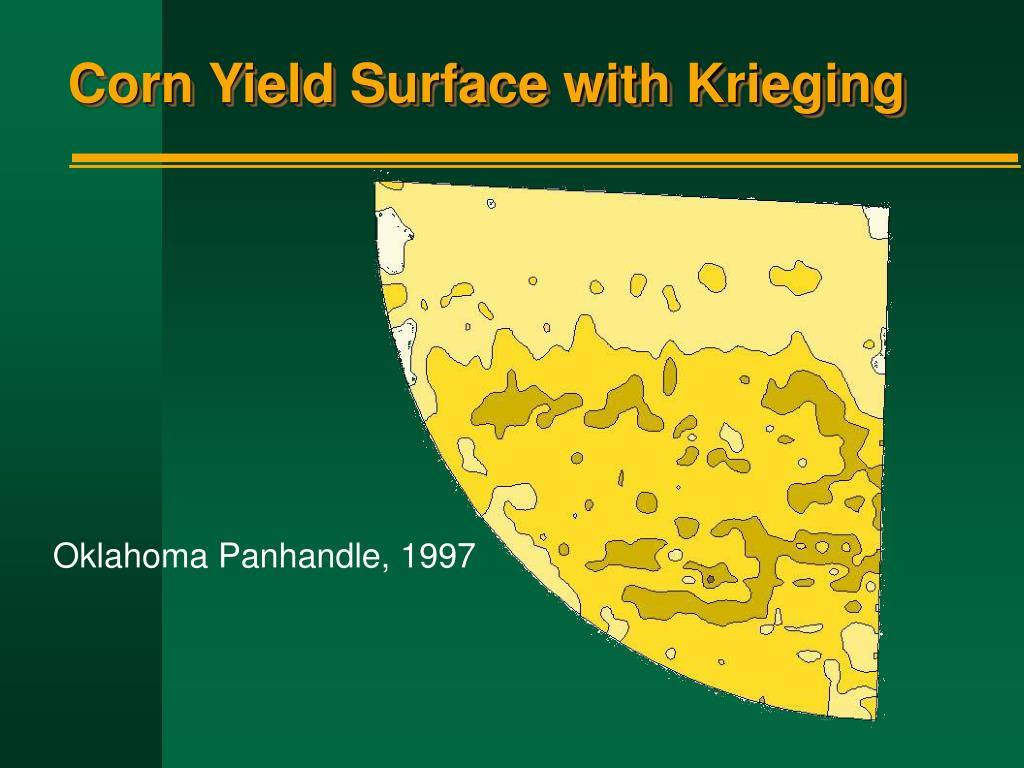 Corn Yield Surface with Krieging

Oklahoma Panhandle, 1997